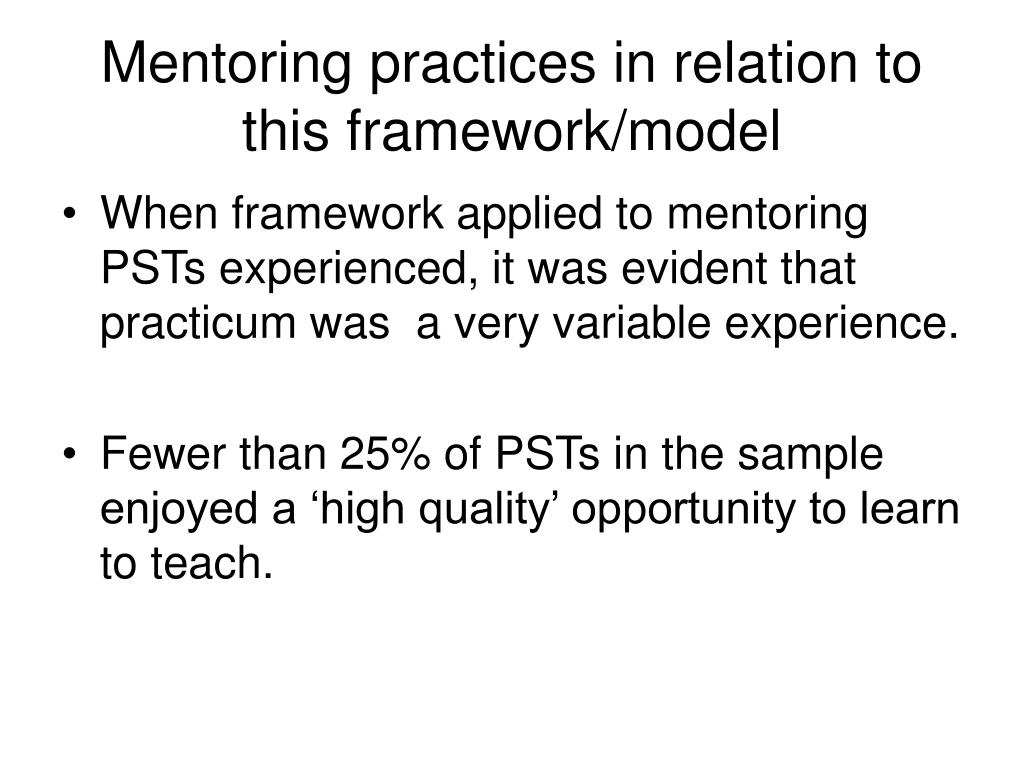 Mentoring practices in relation to this framework/model

• When framework applied to mentoring PSTs experienced, it was evident that practicum was  a very variable experience.

• Fewer than 25% of PSTs in the sample enjoyed a ‘high quality’ opportunity to learn to teach.